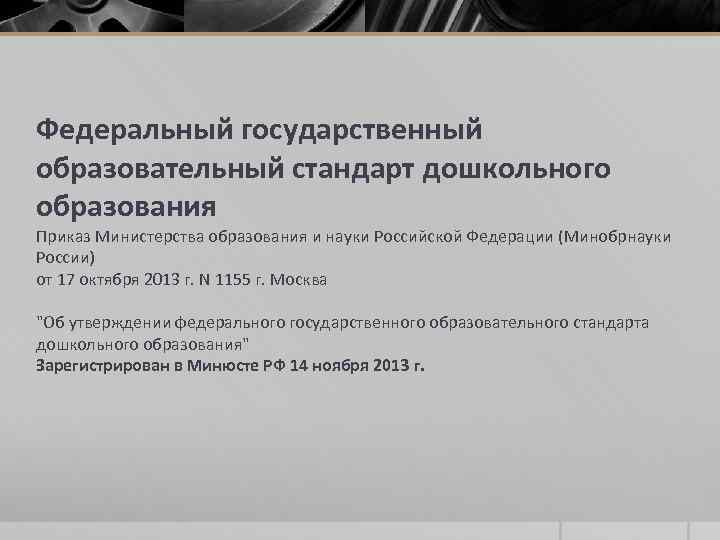 Федеральный государственный образовательный стандарт дошкольного образования

Приказ Министерства образования и науки Российской Федерации (Минобрнауки России)
от 17 октября 2013 г. N 1155 г. Москва

"Об утверждении федерального государственного образовательного стандарта дошкольного образования"
Зарегистрирован в Минюсте РФ 14 ноября 2013 г.